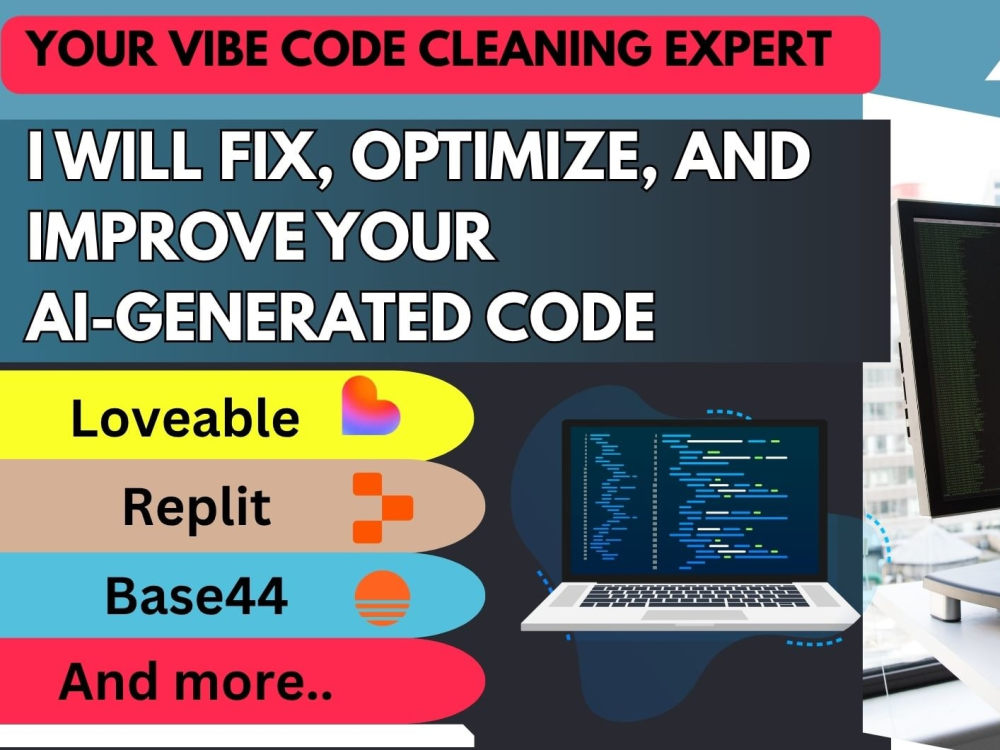 YOUR VIBE CODE CLEANING EXPERT

I WILL FIX, OPTIMIZE, AND IMPROVE YOUR AI-GENERATED CODE

Loveable

Replit

Base44

And more..